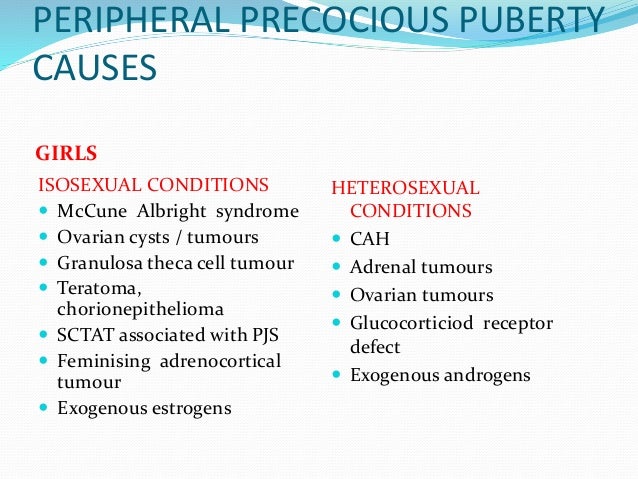 PERIPHERAL PRECOCIOUS PUBERTY CAUSES

GIRLS

ISOSEXUAL CONDITIONS
- McCune Albright syndrome
- Ovarian cysts / tumours
- Granulosa theca cell tumour
- Teratoma, chorionepithelioma
- SCTAT associated with PJS
- Feminising adrenocortical tumour
- Exogenous estrogens

HETEROSEXUAL CONDITIONS
- CAH
- Adrenal tumours
- Ovarian tumours
- Glucocorticiod receptor defect
- Exogenous androgens